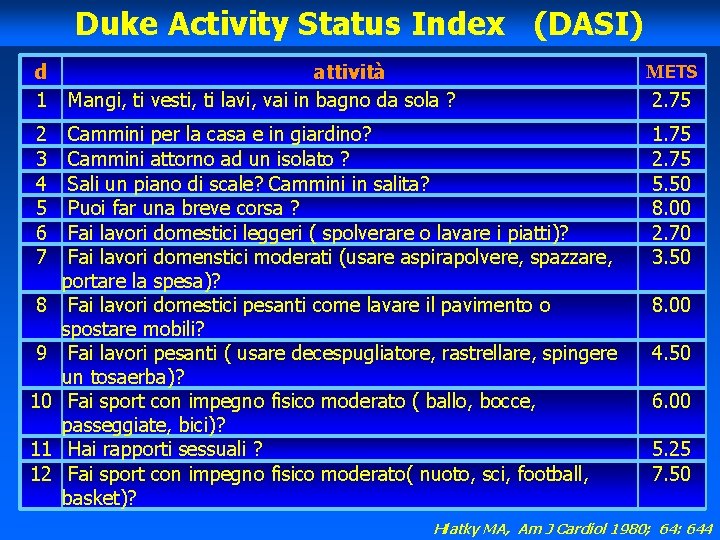 Duke Activity Status Index (DASI)

| d | attività | METS |
|---|---|---|
| 1 | Mangi, ti vesti, ti lavi, vai in bagno da sola ? | 2.75 |
| 2 | Cammini per la casa e in giardino? | 1.75 |
| 3 | Cammini attorno ad un isolato ? | 2.75 |
| 4 | Sali un piano di scale? Cammini in salita? | 5.50 |
| 5 | Puoi far una breve corsa ? | 8.00 |
| 6 | Fai lavori domestici leggeri ( spolverare o lavare i piatti)? | 2.70 |
| 7 | Fai lavori domenstici moderati (usare aspirapolvere, spazzare, portare la spesa)? | 3.50 |
| 8 | Fai lavori domestici pesanti come lavare il pavimento o spostare mobili? | 8.00 |
| 9 | Fai lavori pesanti ( usare decespugliatore, rastrellare, spingere un tosaerba)? | 4.50 |
| 10 | Fai sport con impegno fisico moderato ( ballo, bocce, passeggiate, bici)? | 6.00 |
| 11 | Hai rapporti sessuali ? | 5.25 |
| 12 | Fai sport con impegno fisico moderato( nuoto, sci, football, basket)? | 7.50 |

Hlatky MA, Am J Cardiol 1980; 64: 644